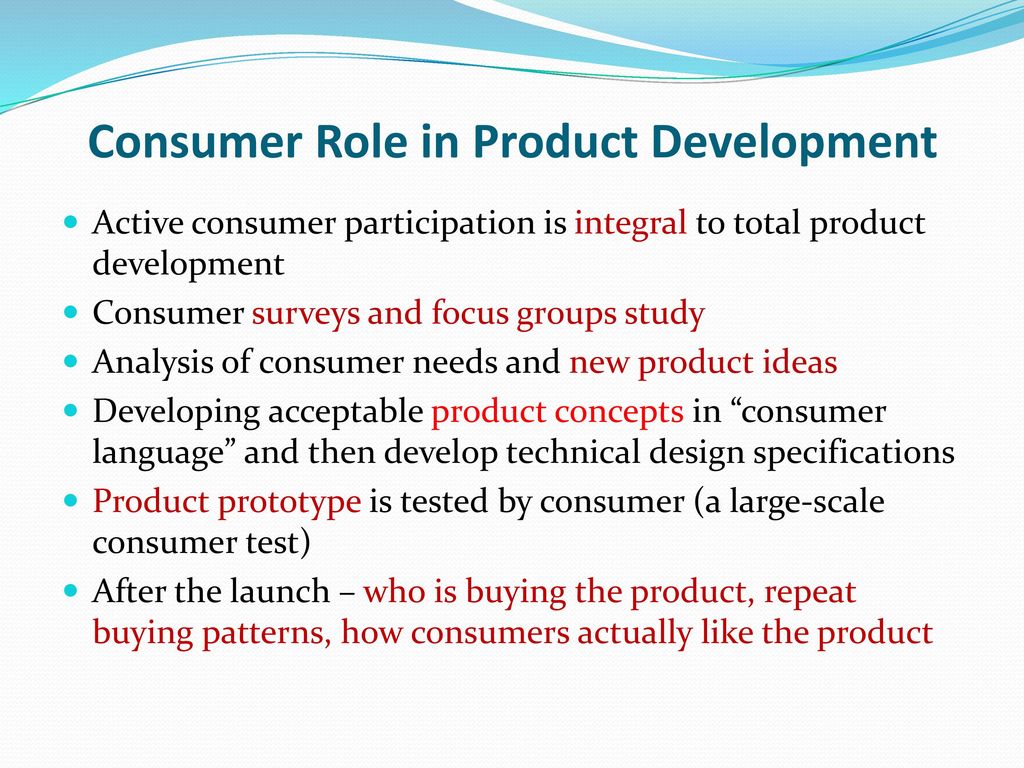 Consumer Role in Product Development

- Active consumer participation is integral to total product development
- Consumer surveys and focus groups study
- Analysis of consumer needs and new product ideas
- Developing acceptable product concepts in “consumer language” and then develop technical design specifications
- Product prototype is tested by consumer (a large-scale consumer test)
- After the launch – who is buying the product, repeat buying patterns, how consumers actually like the product